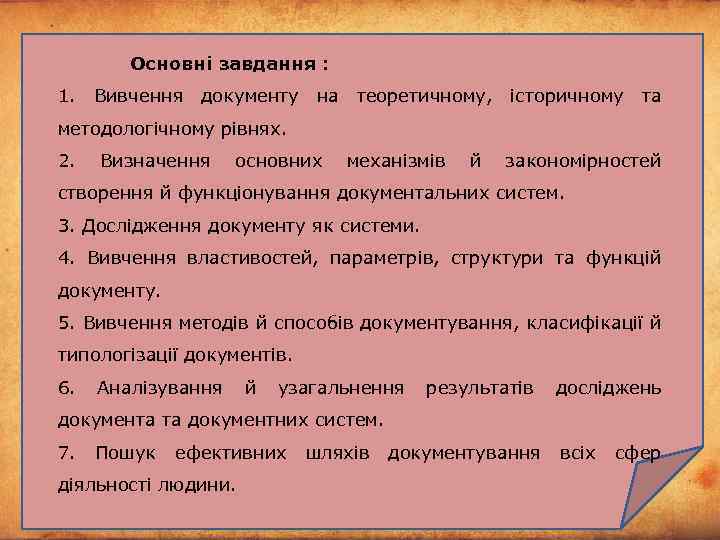 Основні завдання :

1. Вивчення документу на теоретичному, історичному та методологічному рівнях.

2. Визначення основних механізмів й закономірностей створення й функціонування документальних систем.

3. Дослідження документу як системи.

4. Вивчення властивостей, параметрів, структури та функцій документу.

5. Вивчення методів й способів документування, класифікації й типологізації документів.

6. Аналізування й узагальнення результатів досліджень документа та документних систем.

7. Пошук ефективних шляхів документування всіх сфер діяльності людини.